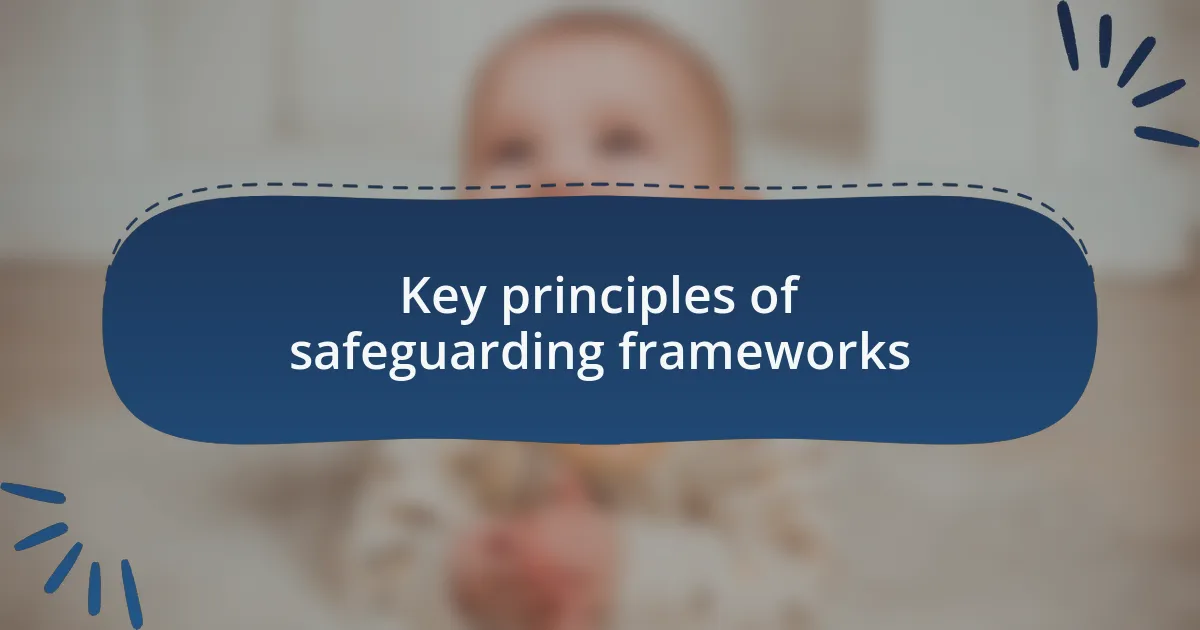 Key principles of safeguarding frameworks